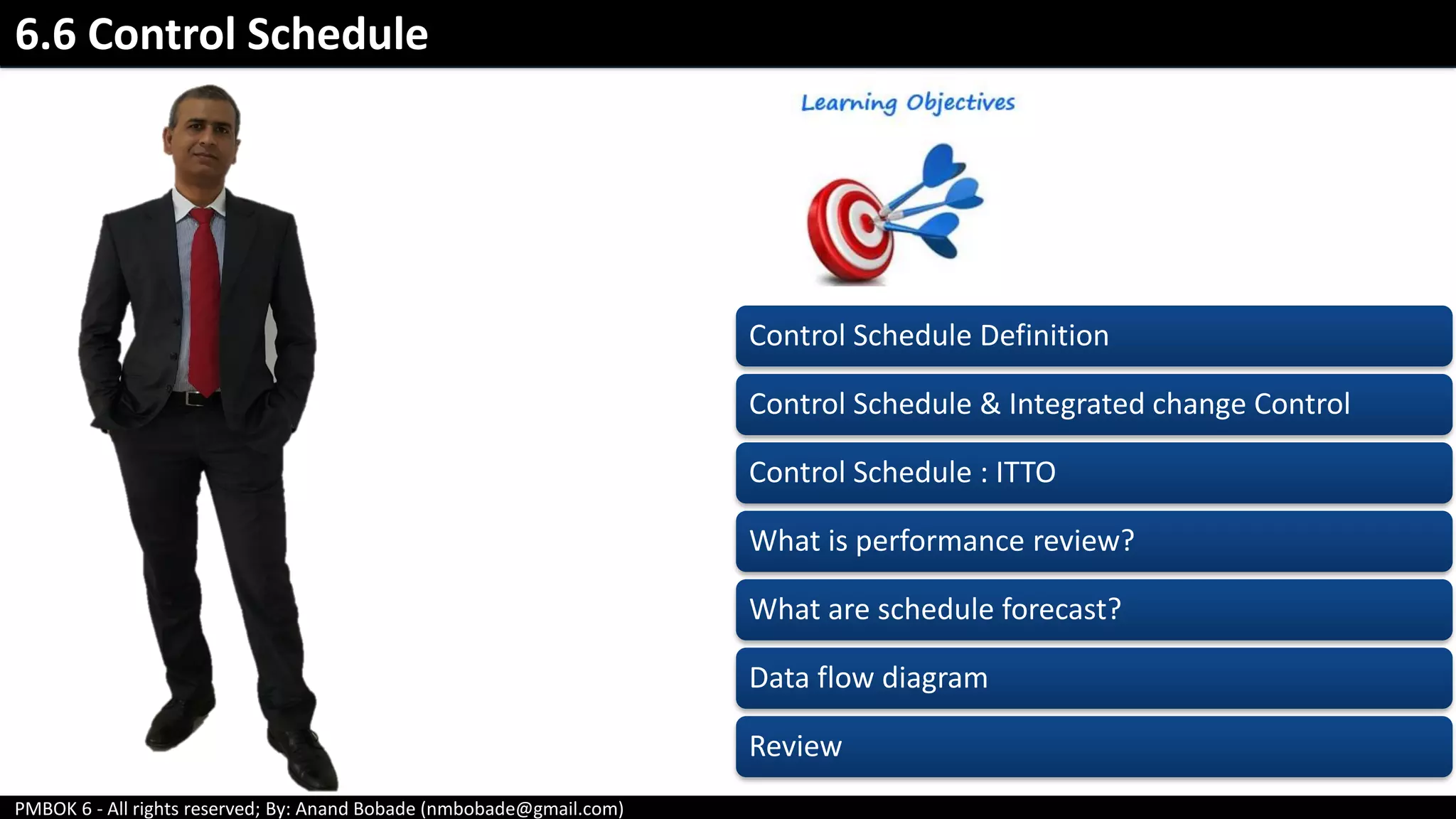 6.6 Control Schedule

Learning Objectives

Control Schedule Definition

Control Schedule & Integrated change Control

Control Schedule : ITTO

What is performance review?

What are schedule forecast?

Data flow diagram

Review

PMBOK 6 - All rights reserved; By: Anand Bobade (nmbobade@gmail.com)